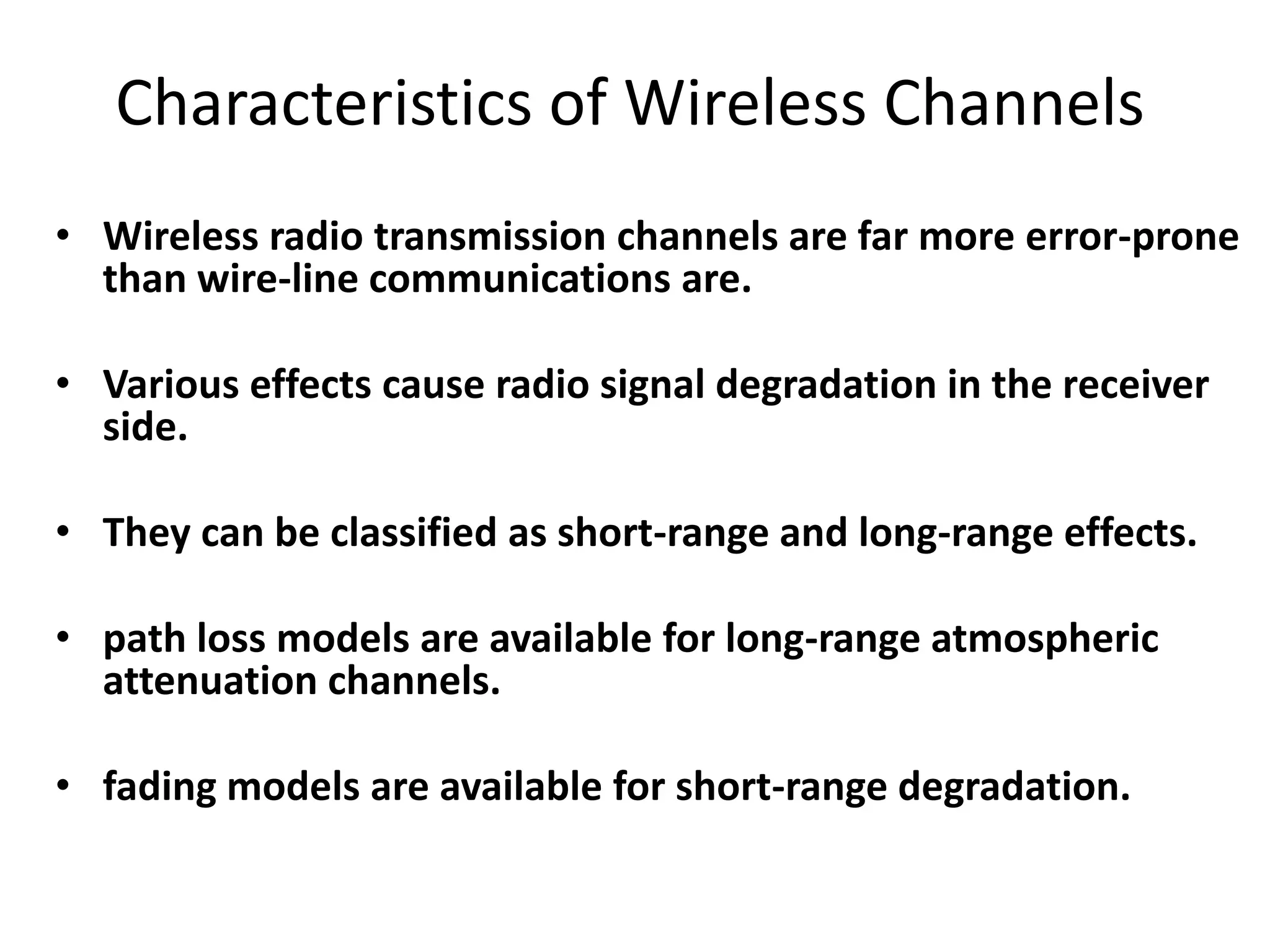 Characteristics of Wireless Channels

• Wireless radio transmission channels are far more error-prone than wire-line communications are.

• Various effects cause radio signal degradation in the receiver side.

• They can be classified as short-range and long-range effects.

• path loss models are available for long-range atmospheric attenuation channels.

• fading models are available for short-range degradation.